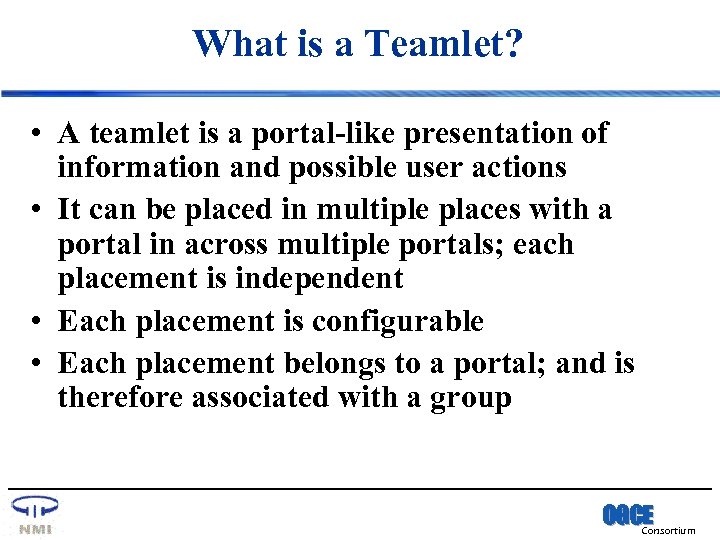 What is a Teamlet?

• A teamlet is a portal-like presentation of information and possible user actions
• It can be placed in multiple places with a portal in across multiple portals; each placement is independent
• Each placement is configurable
• Each placement belongs to a portal; and is therefore associated with a group

NMI

OGCE Consortium